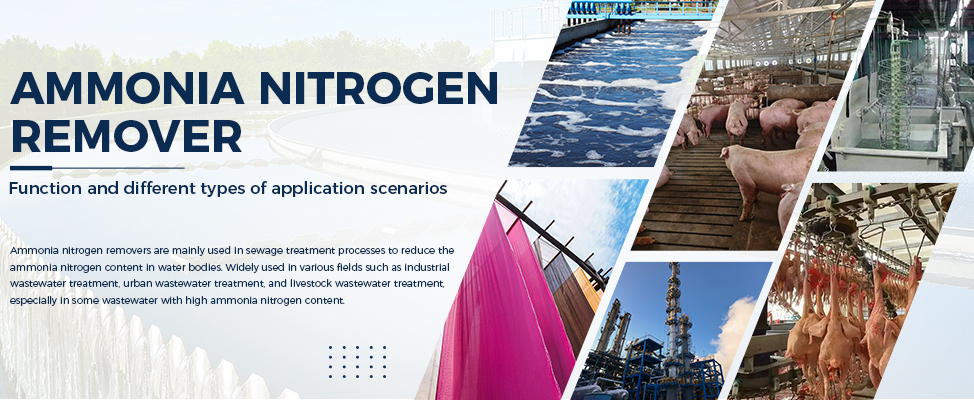 AMMONIA NITROGEN REMOVER

Function and different types of application scenarios

Ammonia nitrogen removers are mainly used in sewage treatment processes to reduce the ammonia nitrogen content in water bodies. Widely used in various fields such as industrial wastewater treatment, urban wastewater treatment, and livestock wastewater treatment, especially in some wastewater with high ammonia nitrogen content.